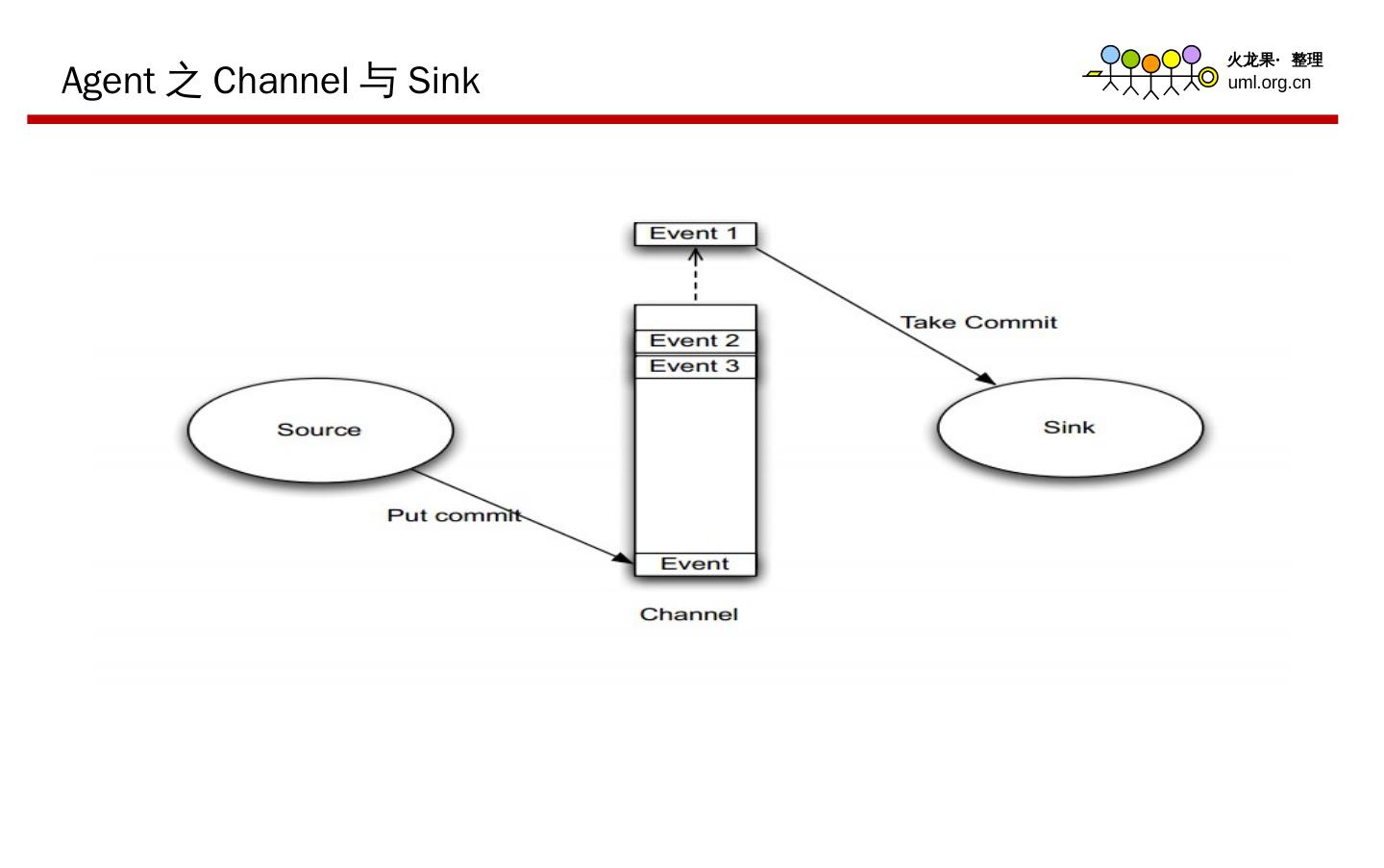 Agent 之 Channel 与 Sink

火龙果· 整理
uml.org.cn

Event 1

Take Commit

Event 2
Event 3

Source

Sink

Put commit

Event

Channel